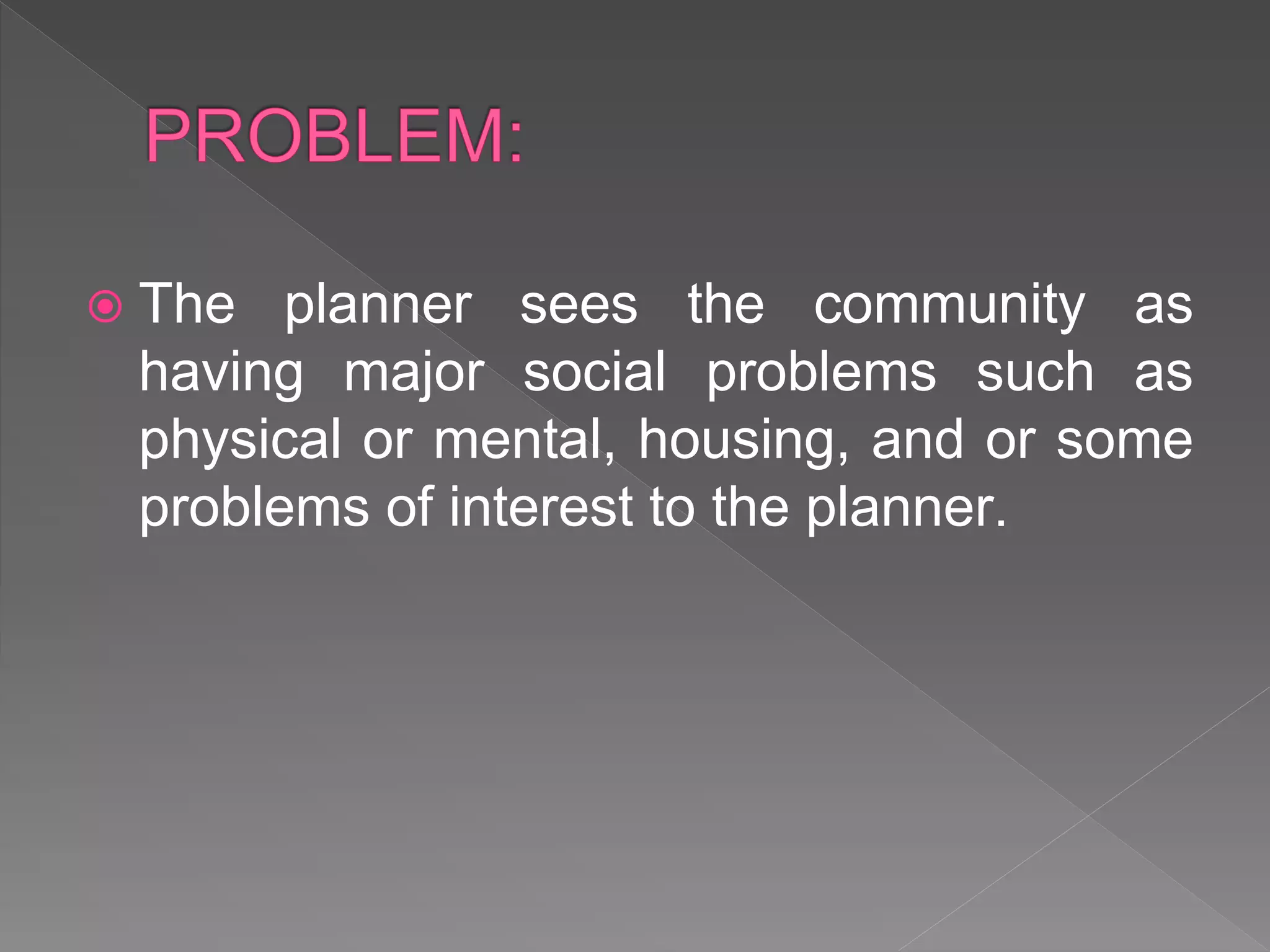 PROBLEM:

The planner sees the community as having major social problems such as physical or mental, housing, and or some problems of interest to the planner.